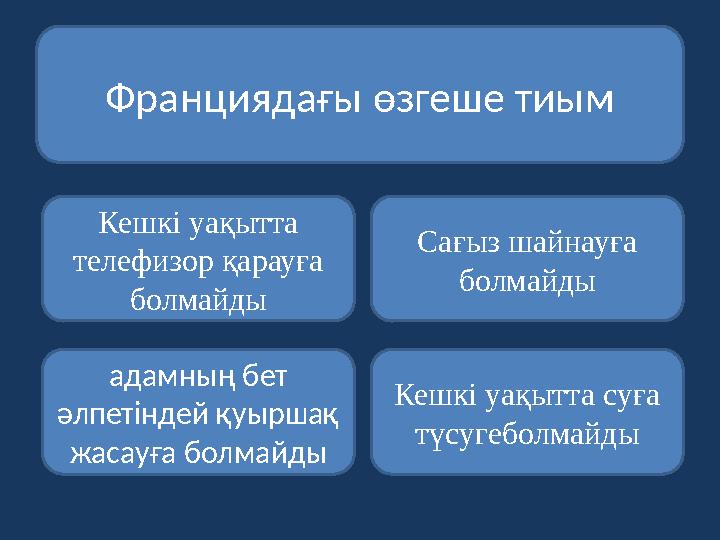 Франциядағы өзгеше тиым

Кешкі уақытта телефизор қарауға болмайды

Сағыз шайнауға болмайды

адамның бет әлпетіндей қуыршақ жасауға болмайды

Кешкі уақытта суға түсугеболмайды